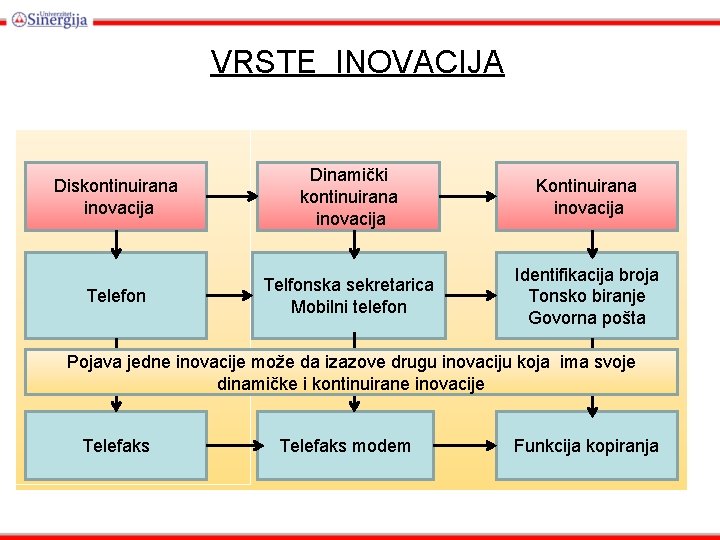 Univerzitet Sinergija

VRSTE INOVACIJA

Diskontinuirana inovacija

Dinamički kontinuirana inovacija

Kontinuirana inovacija

Telefon

Telfonska sekretarica
Mobilni telefon

Identifikacija broja
Tonsko biranje
Govorna pošta

Pojava jedne inovacije može da izazove drugu inovaciju koja ima svoje dinamičke i kontinuirane inovacije

Telefaks

Telefaks modem

Funkcija kopiranja